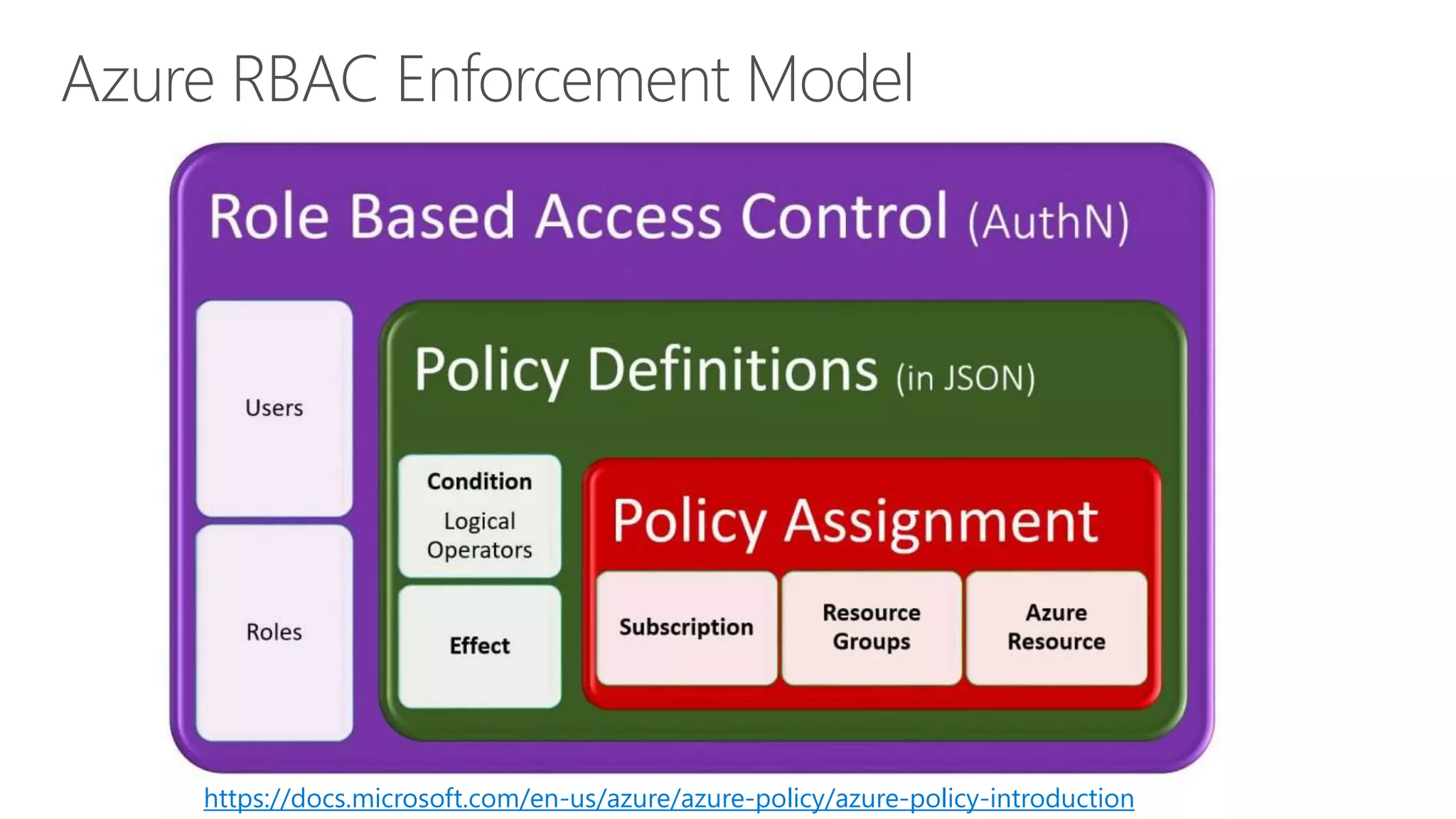 Azure RBAC Enforcement Model

Role Based Access Control (AuthN)

Users

Roles

Policy Definitions (in JSON)

Condition
Logical Operators

Effect

Policy Assignment

Subscription

Resource Groups

Azure Resource

https://docs.microsoft.com/en-us/azure/azure-policy/azure-policy-introduction